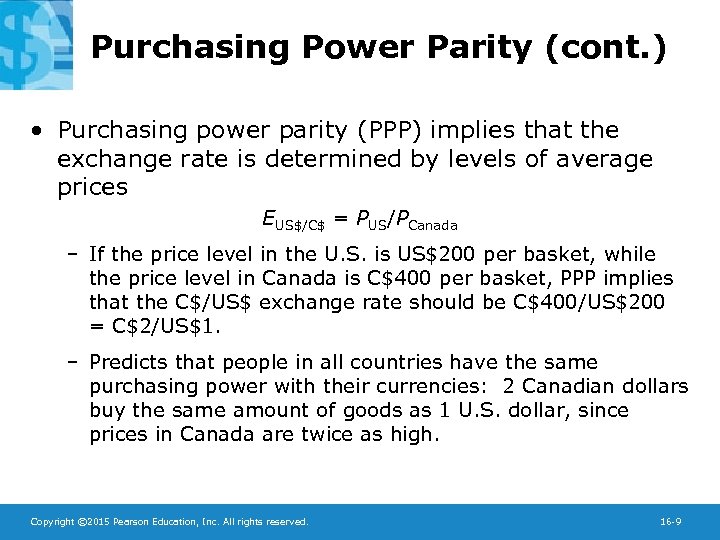 Purchasing Power Parity (cont.)

• Purchasing power parity (PPP) implies that the exchange rate is determined by levels of average prices

$E_{US\$/C\$} = P_{US}/P_{Canada}$

– If the price level in the U.S. is US$200 per basket, while the price level in Canada is C$400 per basket, PPP implies that the C$/US$ exchange rate should be C$400/US$200 = C$2/US$1.

– Predicts that people in all countries have the same purchasing power with their currencies: 2 Canadian dollars buy the same amount of goods as 1 U.S. dollar, since prices in Canada are twice as high.

Copyright ©2015 Pearson Education, Inc. All rights reserved.

16-9